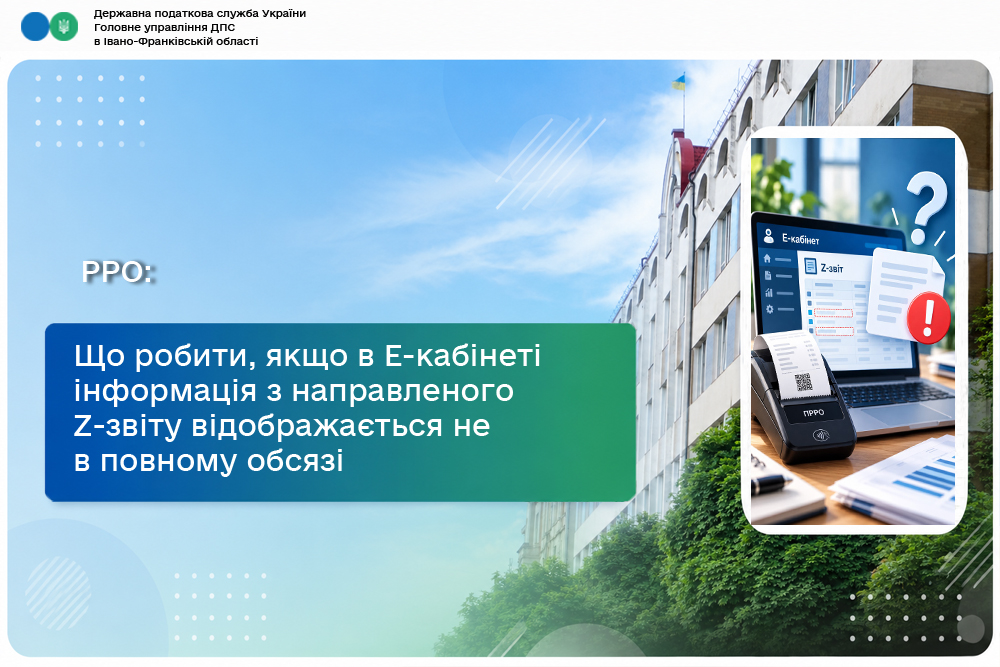 Державна податкова служба України
Головне управління ДПС
в Івано-Франківській області

РРО:

Що робити, якщо в Е-кабінеті інформація з направленого Z-звіту відображається не в повному обсязі

Е-кабінет
Z-звіт
ПРРО